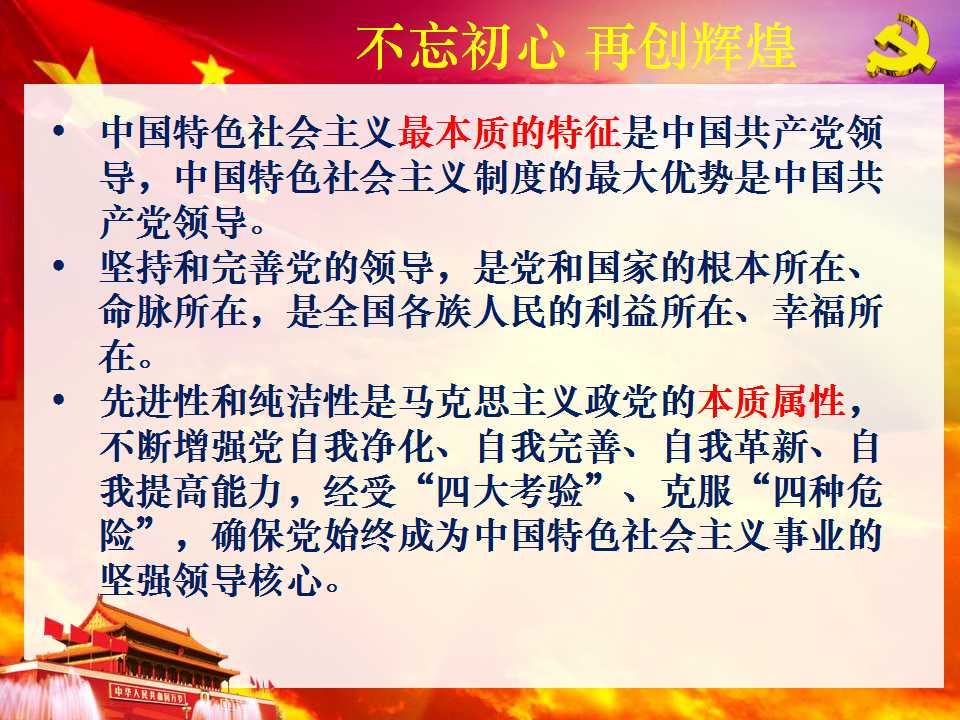 不忘初心 再创辉煌

• 中国特色社会主义最本质的特征是中国共产党领导，中国特色社会主义制度的最大优势是中国共产党领导。

• 坚持和完善党的领导，是党和国家的根本所在、命脉所在，是全国各族人民的利益所在、幸福所在。

• 先进性和纯洁性是马克思主义政党的本质属性，不断增强党自我净化、自我完善、自我革新、自我提高能力，经受“四大考验”、克服“四种危险”，确保党始终成为中国特色社会主义事业的坚强领导核心。

中华人民共和国万岁